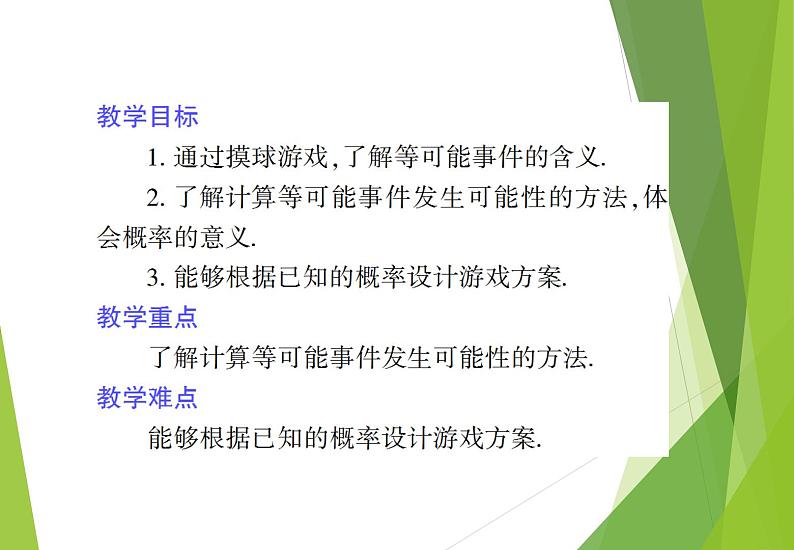 教学目标

1. 通过摸球游戏,了解等可能事件的含义.

2. 了解计算等可能事件发生可能性的方法,体会概率的意义.

3. 能够根据已知的概率设计游戏方案.

教学重点

了解计算等可能事件发生可能性的方法.

教学难点

能够根据已知的概率设计游戏方案.